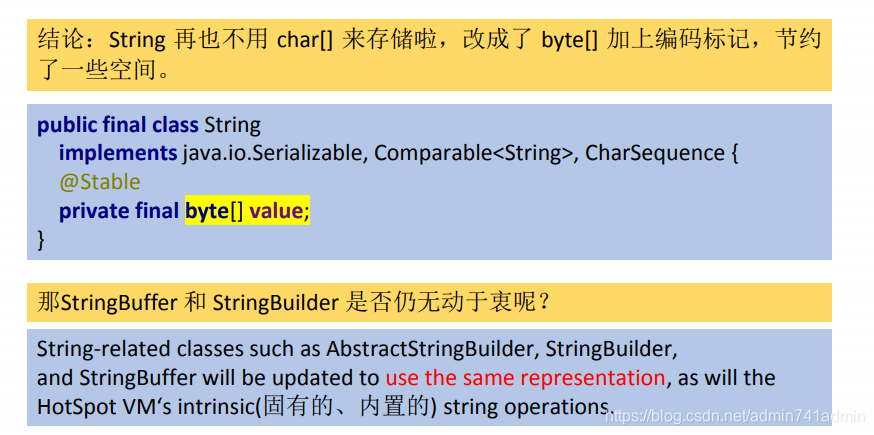 结论：String 再也不用 char[] 来存储啦，改成了 byte[] 加上编码标记，节约了一些空间。

public final class String
 implements java.io.Serializable, Comparable<String>, CharSequence {
 @Stable
 private final byte[] value;
}

那StringBuffer 和 StringBuilder 是否仍无动于衷呢？

String-related classes such as AbstractStringBuilder, StringBuilder, and StringBuffer will be updated to use the same representation, as will the HotSpot VM‘s intrinsic(固有的、内置的) string operations.

https://blog.csdn.net/admin741admin